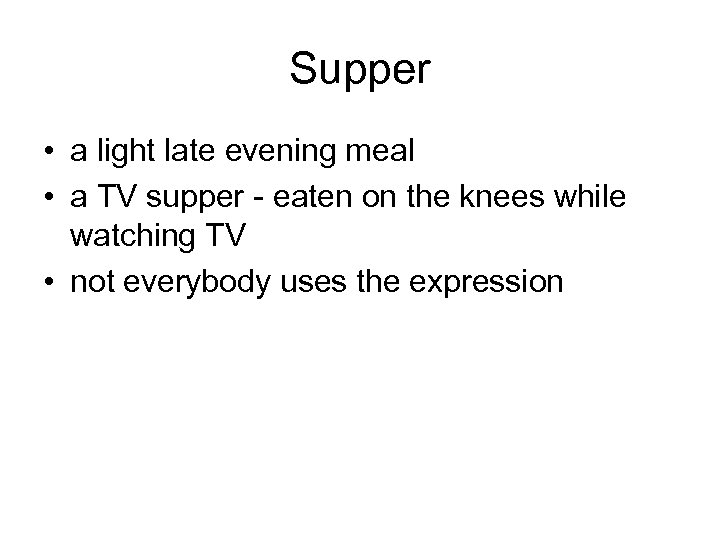 Supper

• a light late evening meal
• a TV supper - eaten on the knees while watching TV
• not everybody uses the expression